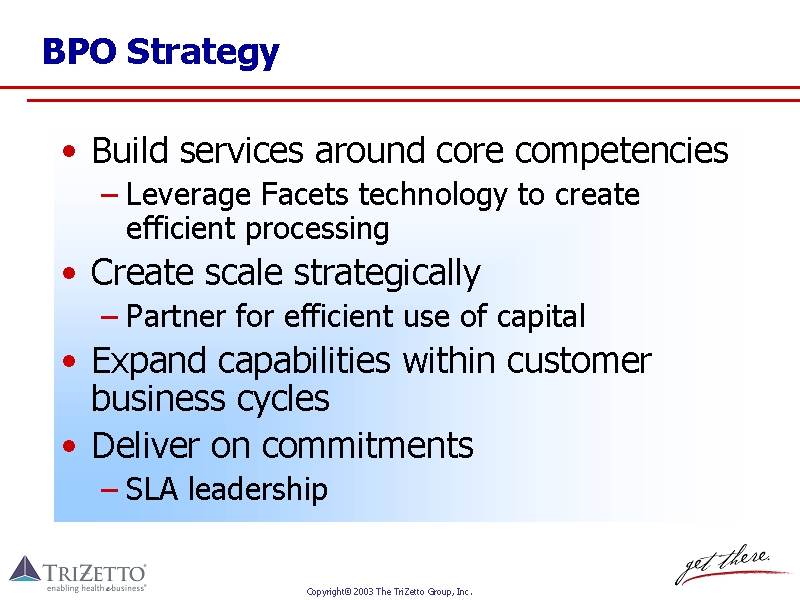 BPO Strategy

• Build services around core competencies
– Leverage Facets technology to create efficient processing
• Create scale strategically
– Partner for efficient use of capital
• Expand capabilities within customer business cycles
• Deliver on commitments
– SLA leadership

TRIZETTO®
enabling health e-business®

Copyright© 2003 The TriZetto Group, Inc.

get there.